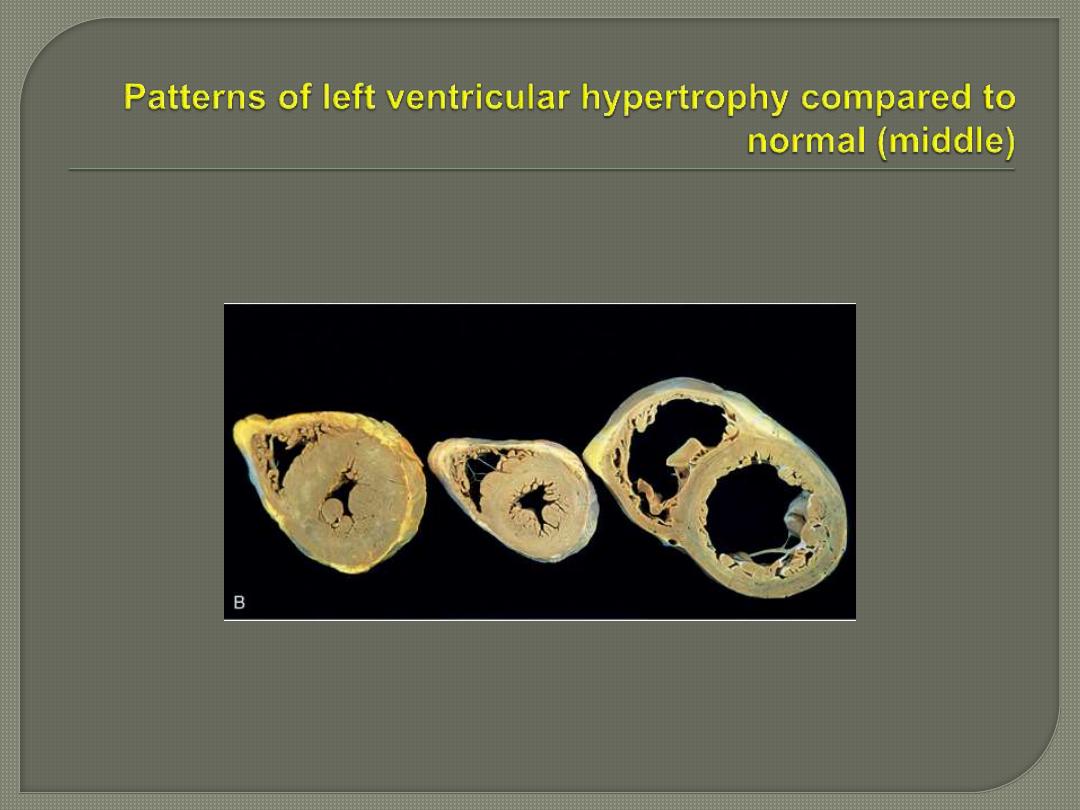 Patterns of left ventricular hypertrophy compared to normal (middle)

B